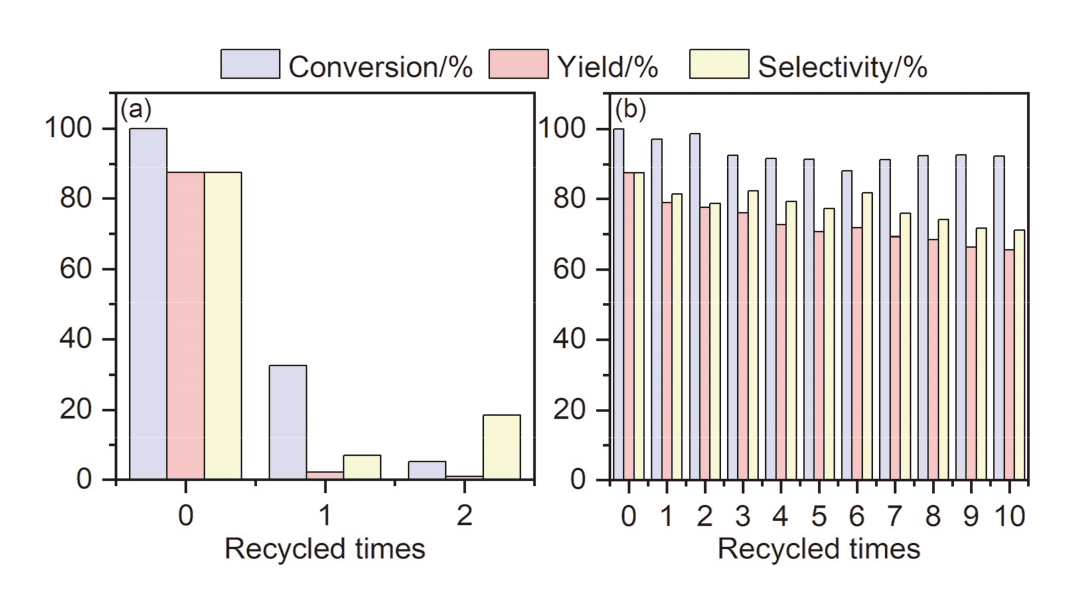 Conversion/%
Yield/%
Selectivity/%

(a)
100
80
60
40
20
0
0
1
2
Recycled times

(b)
100
80
60
40
20
0
0
1
2
3
4
5
6
7
8
9
10
Recycled times